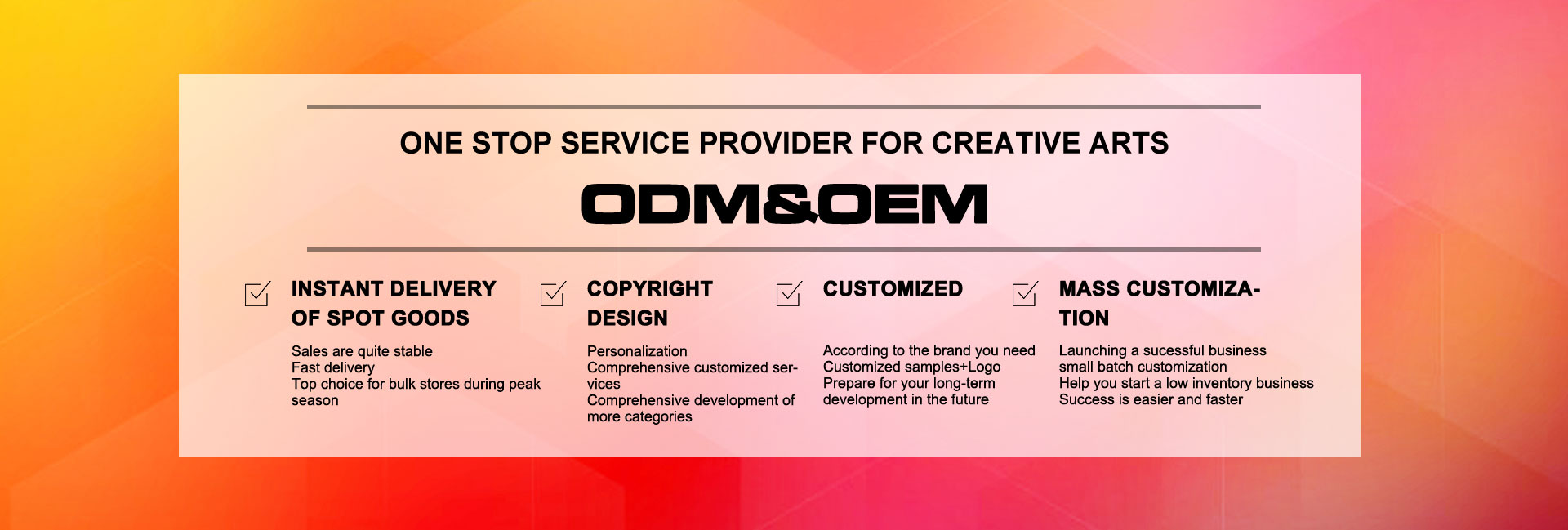 ONE STOP SERVICE PROVIDER FOR CREATIVE ARTS

ODM&OEM

INSTANT DELIVERY OF SPOT GOODS

Sales are quite stable
Fast delivery
Top choice for bulk stores during peak season

COPYRIGHT DESIGN

Personalization
Comprehensive customized services
Comprehensive development of more categories

CUSTOMIZED

According to the brand you need
Customized samples+Logo
Prepare for your long-term development in the future

MASS CUSTOMIZATION

Launching a sucessful business
small batch customization
Help you start a low inventory business
Success is easier and faster